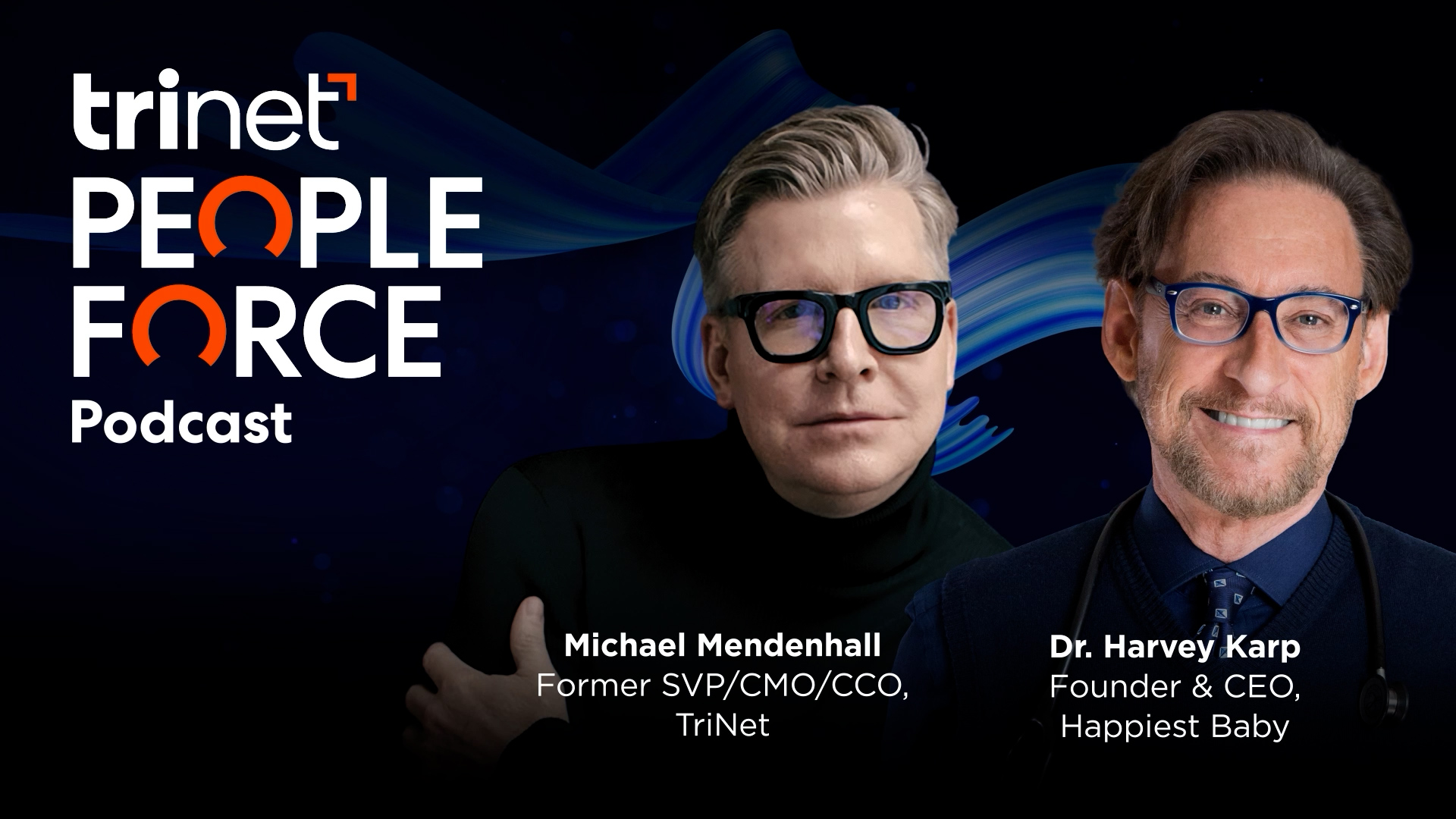 trinet
PEOPLE
FORCE
Podcast

Michael Mendenhall
Former SVP/CMO/CCO, TriNet

Dr. Harvey Karp
Founder & CEO, Happiest Baby